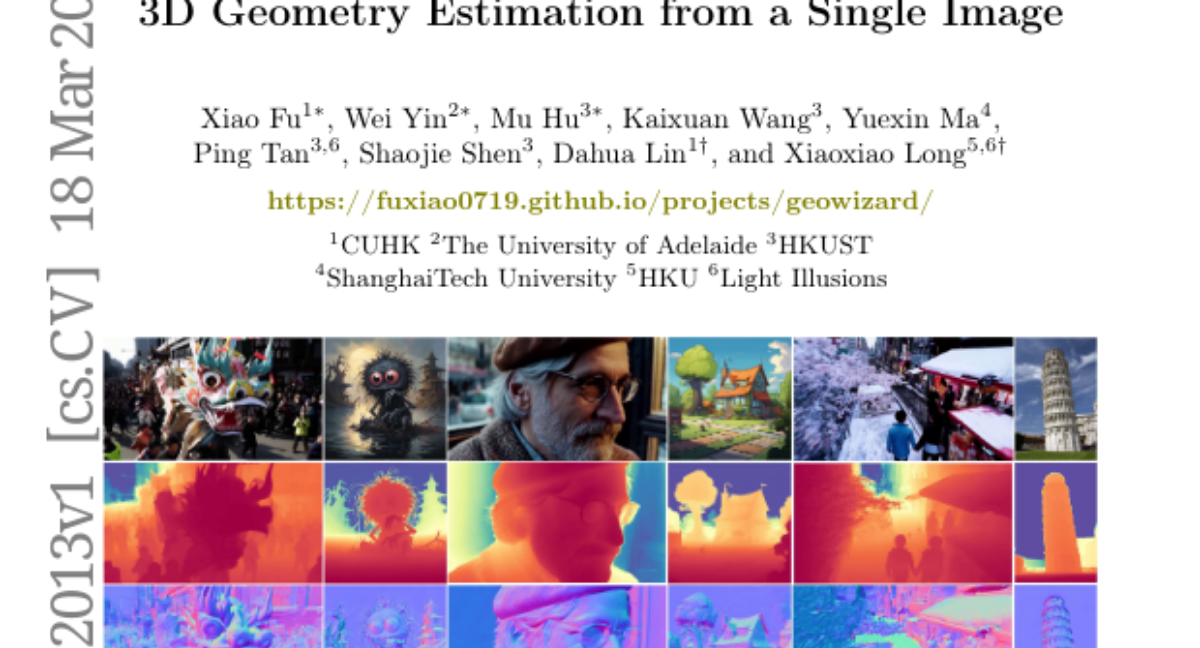 3D Geometry Estimation from a Single Image

Xiao Fu$^{1*}$, Wei Yin$^{2*}$, Mu Hu$^{3*}$, Kaixuan Wang$^{3}$, Yuexin Ma$^{4}$, Ping Tan$^{3,6}$, Shaojie Shen$^{3}$, Dahua Lin$^{1\dagger}$, and Xiaoxiao Long$^{5,6\dagger}$

https://fuxiao0719.github.io/projects/geowizard/

$^{1}$CUHK $^{2}$The University of Adelaide $^{3}$HKUST
$^{4}$ShanghaiTech University $^{5}$HKU $^{6}$Light Illusions

2013v1 [cs.CV] 18 Mar 20